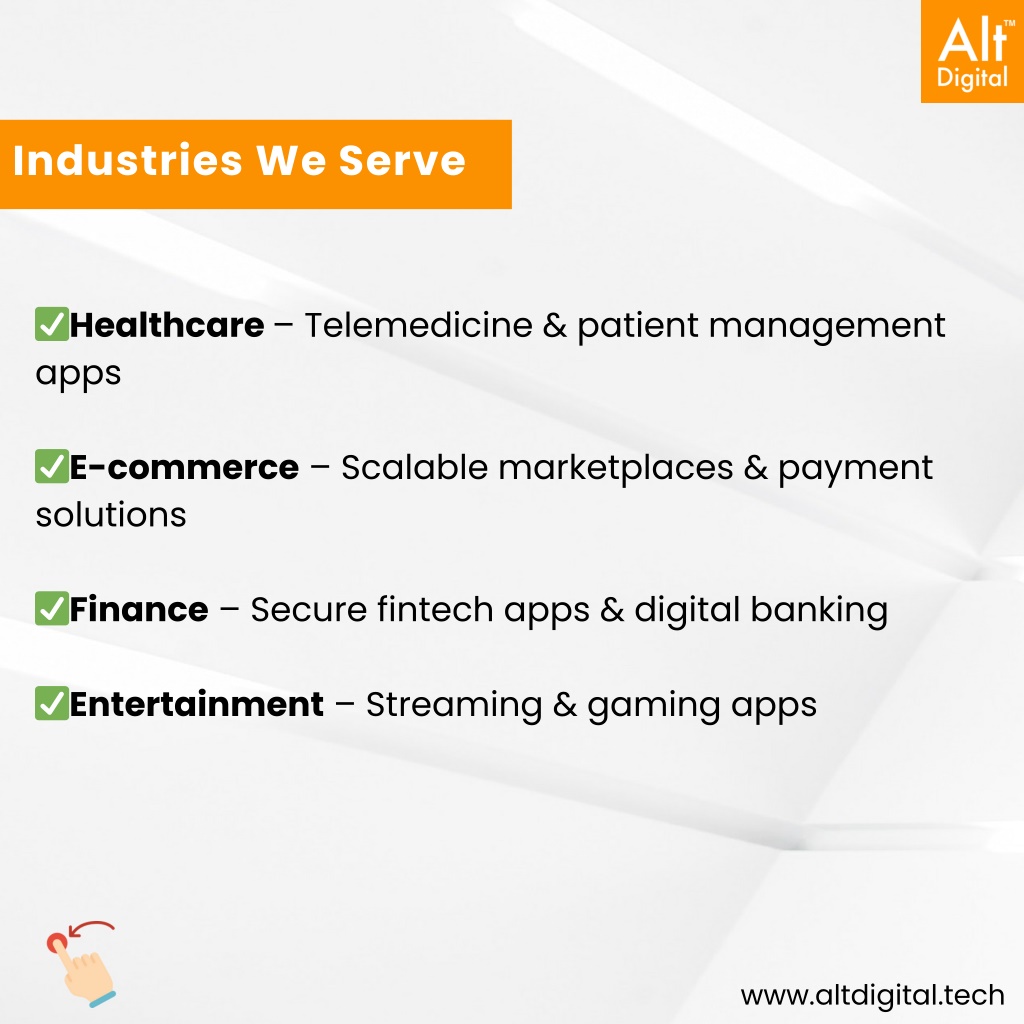 Alt™ Digital

Industries We Serve

✅Healthcare – Telemedicine & patient management apps

✅E-commerce – Scalable marketplaces & payment solutions

✅Finance – Secure fintech apps & digital banking

✅Entertainment – Streaming & gaming apps

www.altdigital.tech